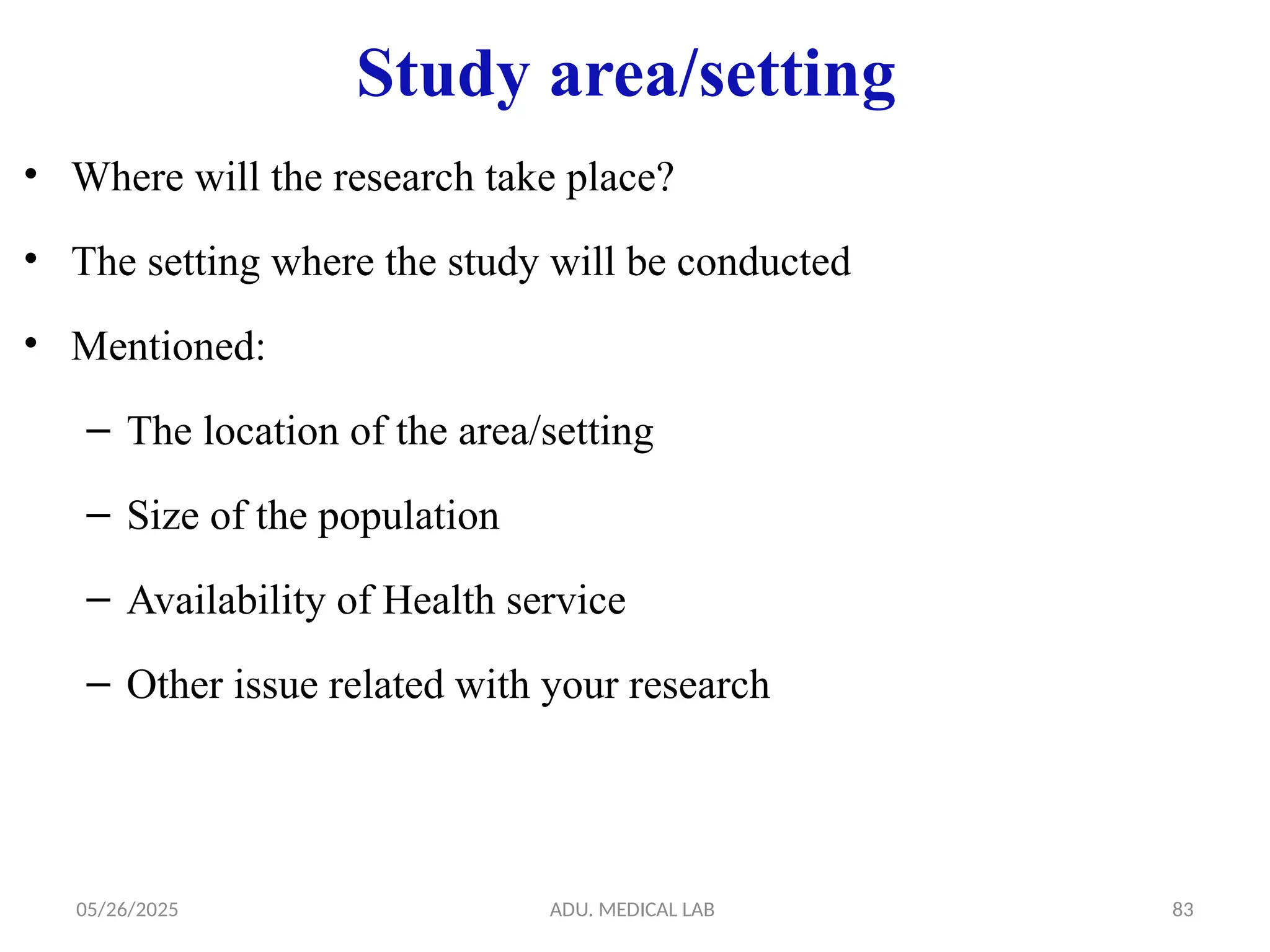 Study area/setting

• Where will the research take place?

• The setting where the study will be conducted

• Mentioned:

– The location of the area/setting

– Size of the population

– Availability of Health service

– Other issue related with your research

05/26/2025

ADU. MEDICAL LAB

83